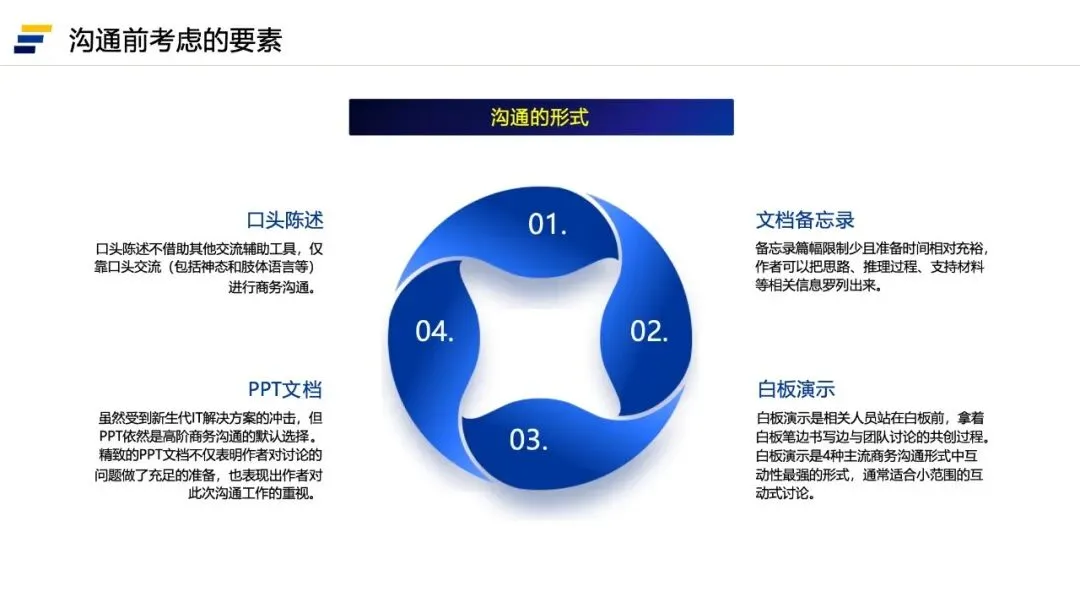 沟通前考虑的要素

沟通的形式

口头陈述

口头陈述不借助其他交流辅助工具，仅靠口头交流（包括神态和肢体语言等）进行商务沟通。

PPT文档

虽然受到新生代IT解决方案的冲击，但PPT依然是高阶商务沟通的默认选择。精致的PPT文档不仅表明作者对讨论的问题做了充足的准备，也表现出作者对此次沟通工作的重视。

01.

02.

03.

04.

文档备忘录

备忘录篇幅限制少且准备时间相对充裕，作者可以把思路、推理过程、支持材料等相关信息罗列出来。

白板演示

白板演示是相关人员站在白板前，拿着白板笔边书写边与团队讨论的共创过程。白板演示是4种主流商务沟通形式中互动性最强的形式，通常适合小范围的互动式讨论。